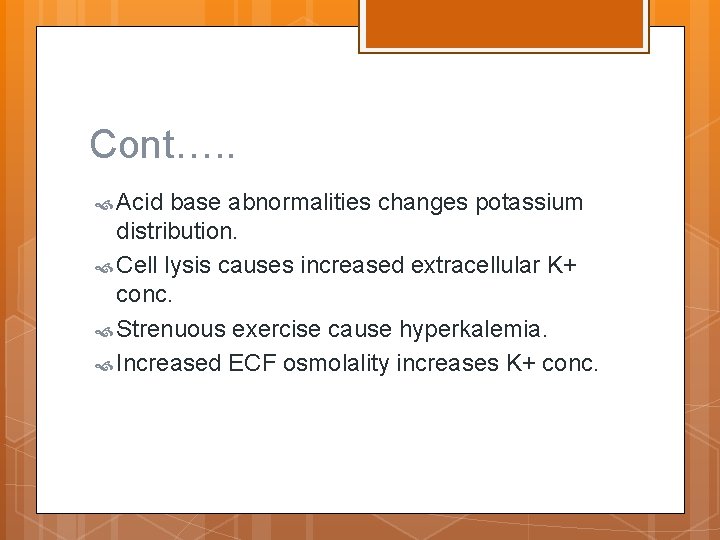 Cont…..

Acid base abnormalities changes potassium distribution.

Cell lysis causes increased extracellular K+ conc.

Strenuous exercise cause hyperkalemia.

Increased ECF osmolality increases K+ conc.